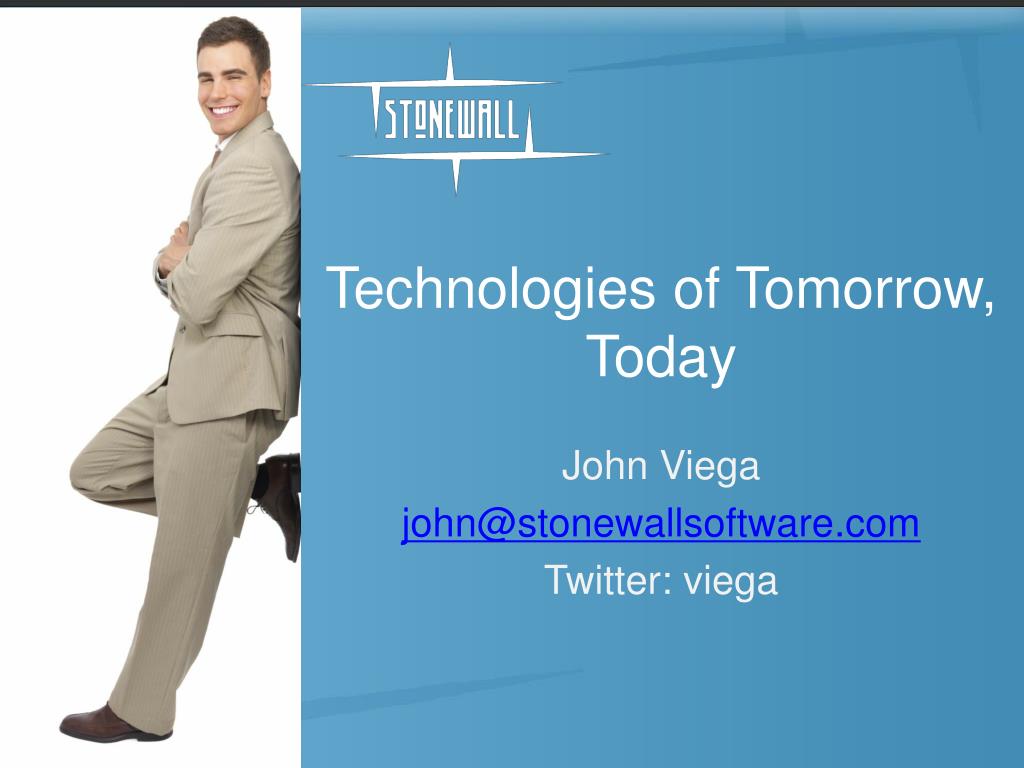 STONEWALL

Technologies of Tomorrow, Today

John Viega
john@stonewallsoftware.com
Twitter: viega